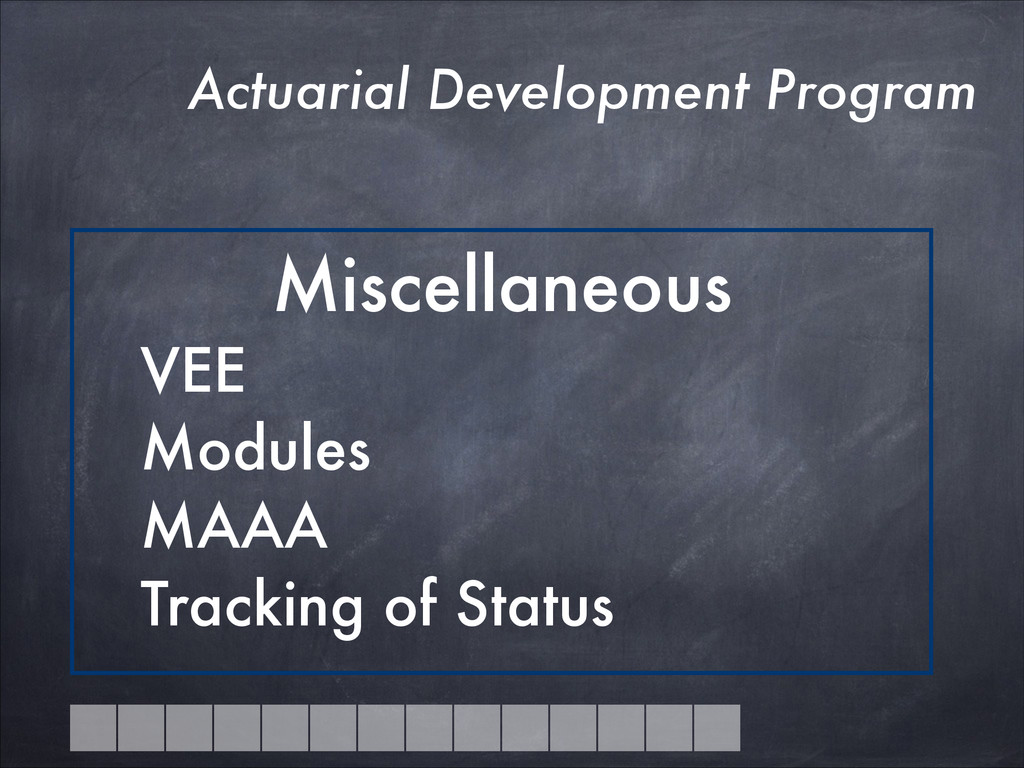 Actuarial Development Program

Miscellaneous

VEE
Modules
MAAA
Tracking of Status